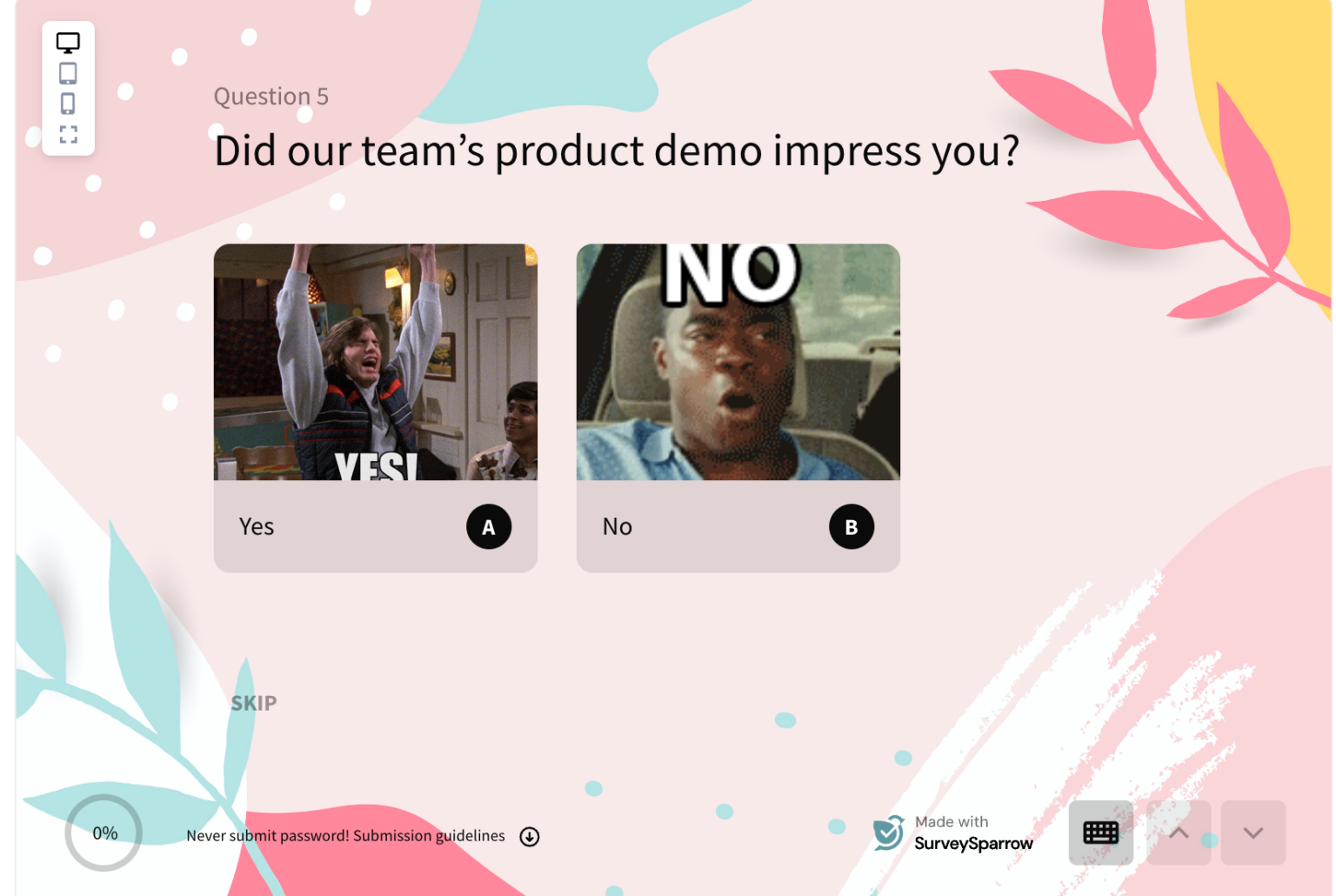 Question 5

Did our team's product demo impress you?

YES!

Yes A

NO

No B

SKIP

0%

Never submit password! Submission guidelines

Made with SurveySparrow